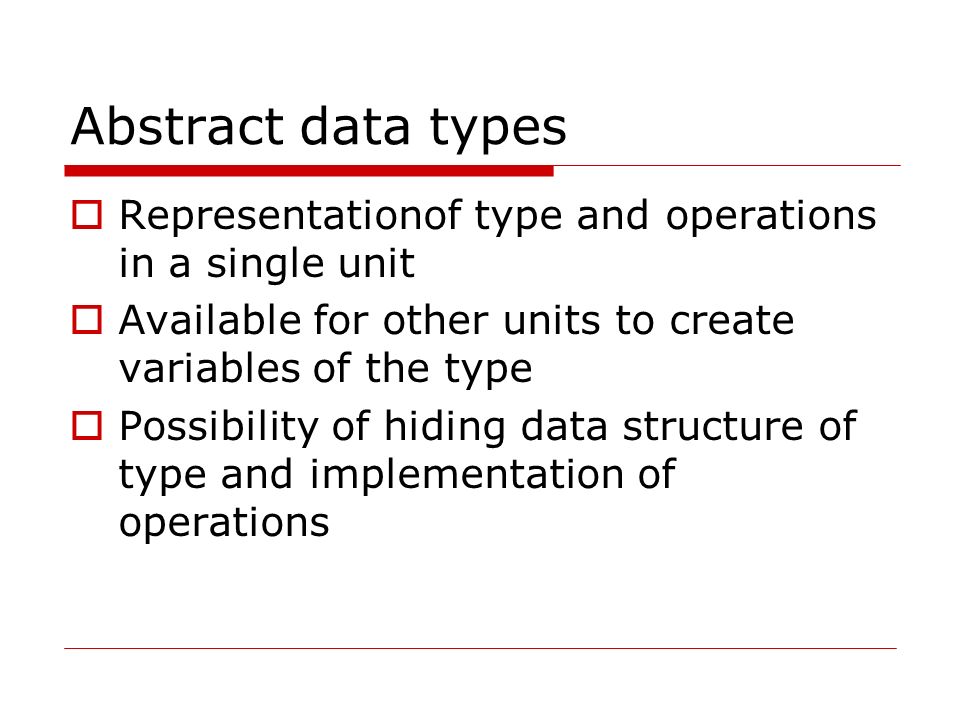 Abstract data types

Representationof type and operations in a single unit

Available for other units to create variables of the type

Possibility of hiding data structure of type and implementation of operations